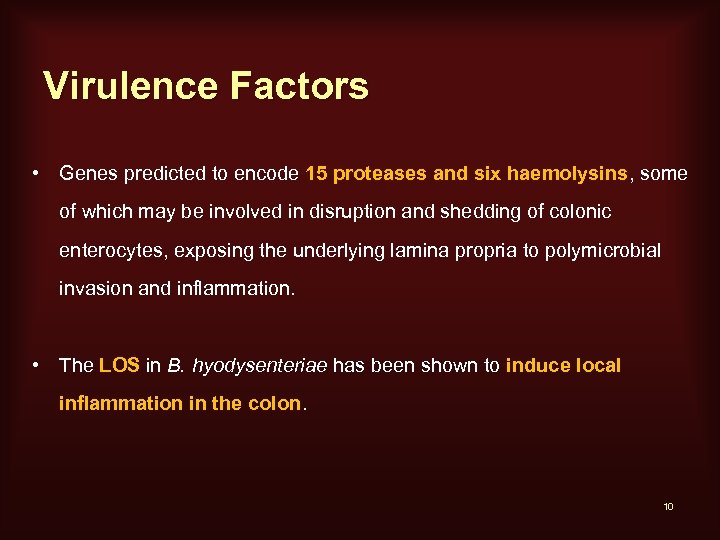 Virulence Factors

• Genes predicted to encode 15 proteases and six haemolysins, some of which may be involved in disruption and shedding of colonic enterocytes, exposing the underlying lamina propria to polymicrobial invasion and inflammation.

• The LOS in B. hyodysenteriae has been shown to induce local inflammation in the colon.

10